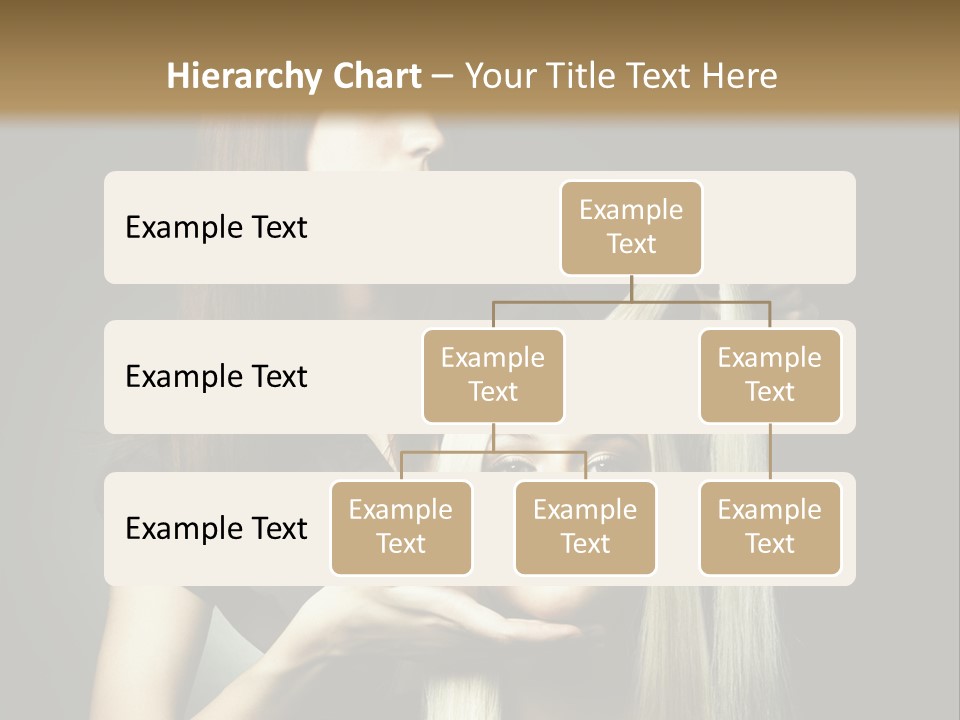 Hierarchy Chart – Your Title Text Here

Example Text

Example Text

Example Text

Example Text

Example Text

Example Text

Example Text

Example Text

Example Text